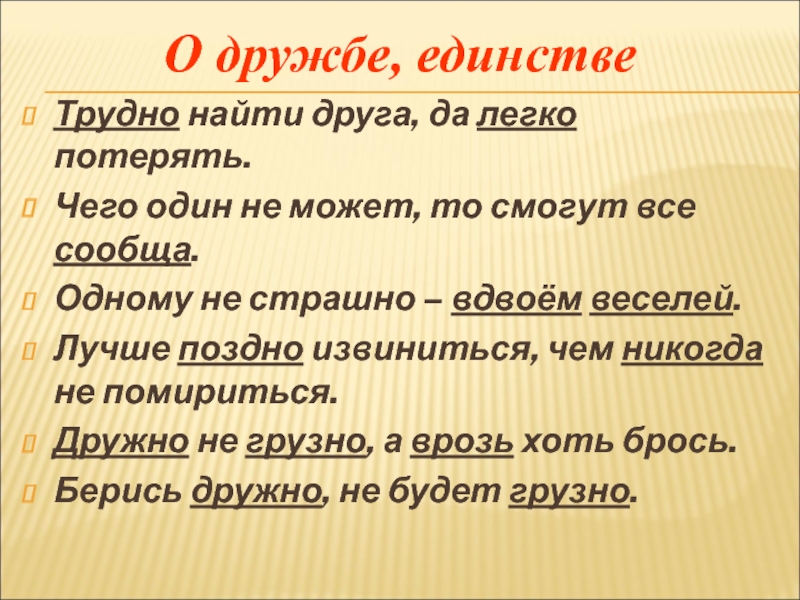 О дружбе, единстве

Трудно найти друга, да легко потерять.

Чего один не может, то смогут все сообща.

Одному не страшно – вдвоём веселей.

Лучше поздно извиниться, чем никогда не помириться.

Дружно не грузно, а врозь хоть брось.

Берись дружно, не будет грузно.